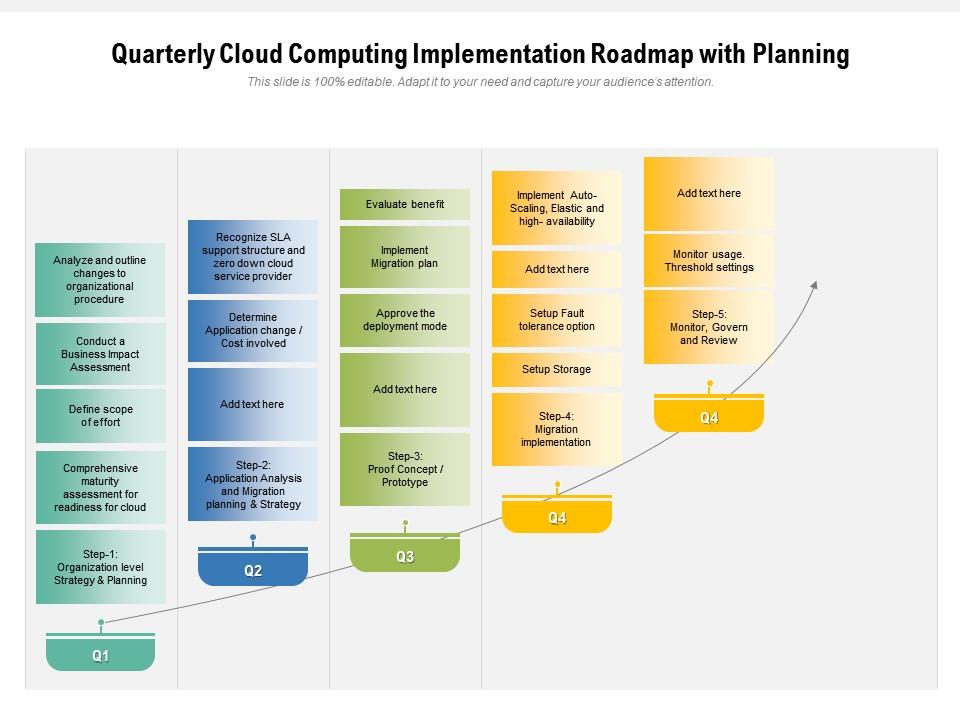 Quarterly Cloud Computing Implementation Roadmap with Planning

This slide is 100% editable. Adapt it to your need and capture your audience's attention.

Analyze and outline changes to organizational procedure

Conduct a Business Impact Assessment

Define scope of effort

Comprehensive maturity assessment for readiness for cloud

Step-1: Organization level Strategy & Planning

Q1

Recognize SLA support structure and zero down cloud service provider

Determine Application change / Cost involved

Add text here

Step-2: Application Analysis and Migration planning & Strategy

Q2

Evaluate benefit

Implement Migration plan

Approve the deployment mode

Add text here

Step-3: Proof Concept / Prototype

Q3

Implement Auto-Scaling, Elastic and high- availability

Add text here

Setup Fault tolerance option

Setup Storage

Step-4: Migration implementation

Q4

Add text here

Monitor usage. Threshold settings

Step-5: Monitor, Govern and Review

Q4